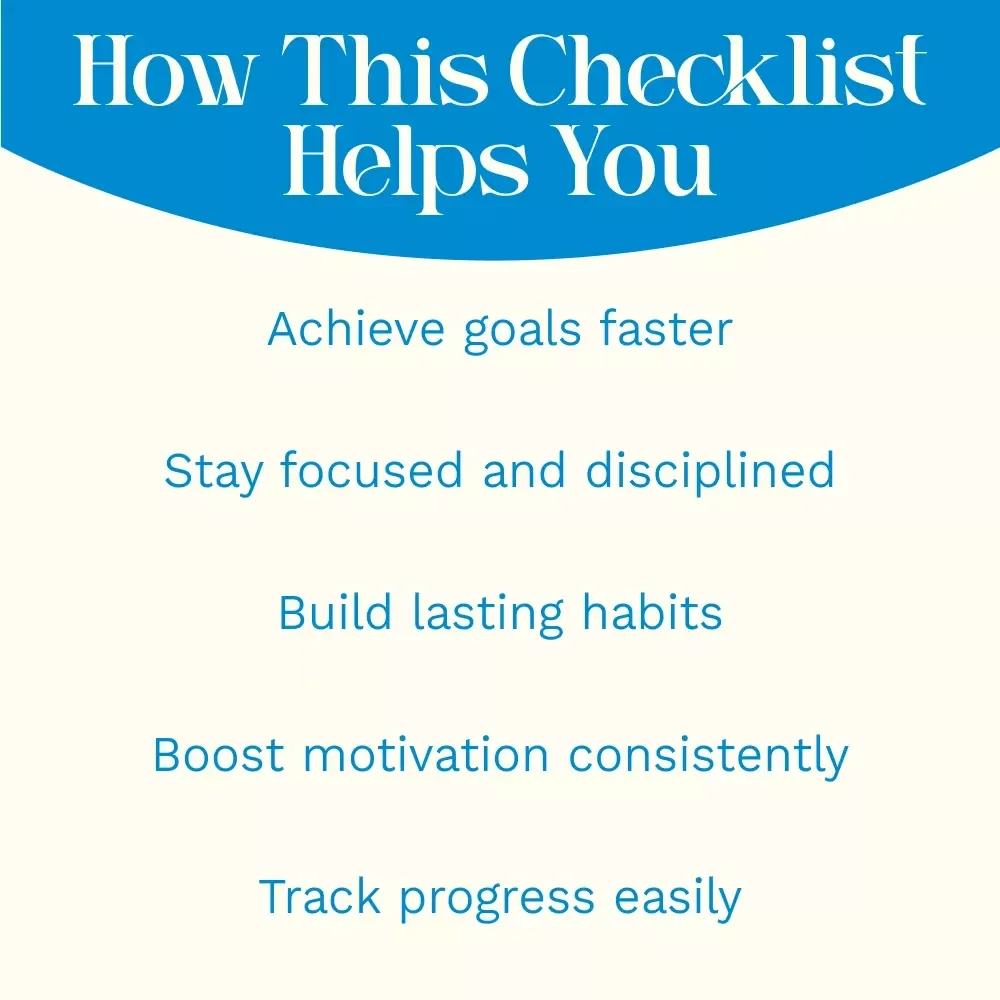 How This Checklist Helps You

Achieve goals faster

Stay focused and disciplined

Build lasting habits

Boost motivation consistently

Track progress easily